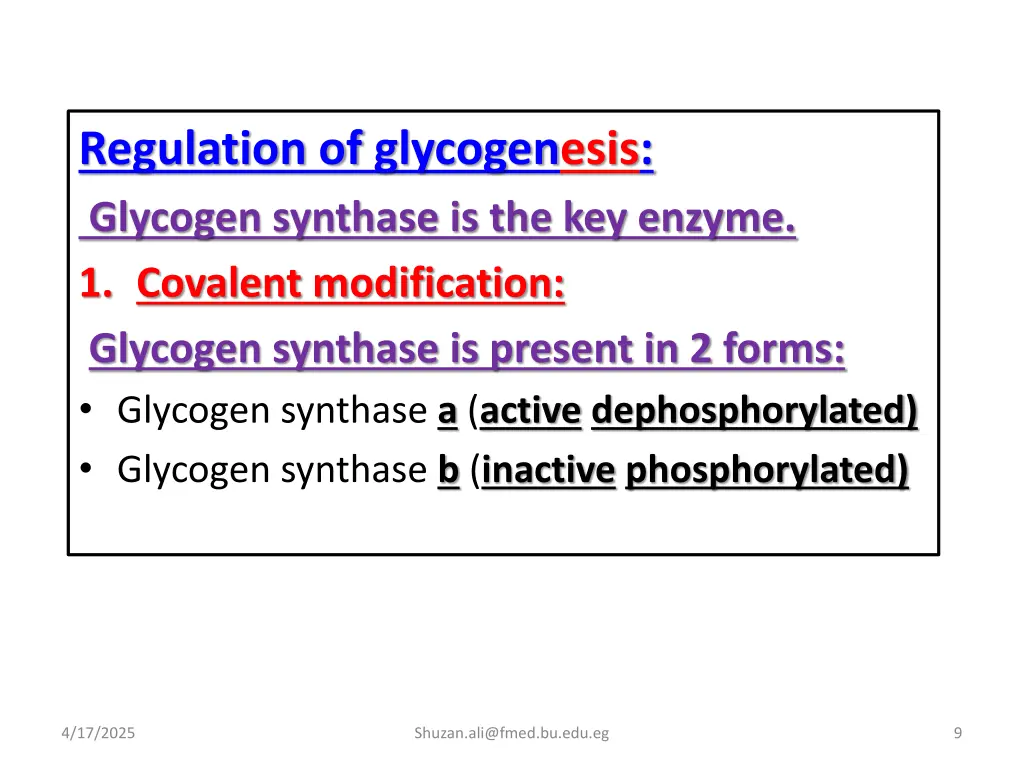 Regulation of glycogenesis:
Glycogen synthase is the key enzyme.
1. Covalent modification:
Glycogen synthase is present in 2 forms:
• Glycogen synthase a (active dephosphorylated)
• Glycogen synthase b (inactive phosphorylated)

4/17/2025 Shuzan.ali@fmed.bu.edu.eg 9